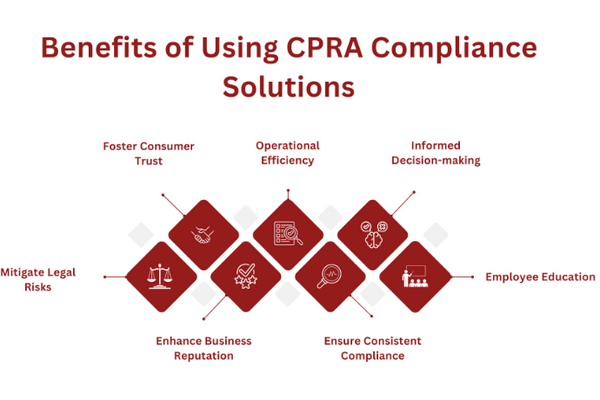 Benefits of Using CPRA Compliance Solutions

Foster Consumer Trust

Operational Efficiency

Informed Decision-making

Mitigate Legal Risks

Employee Education

Enhance Business Reputation

Ensure Consistent Compliance